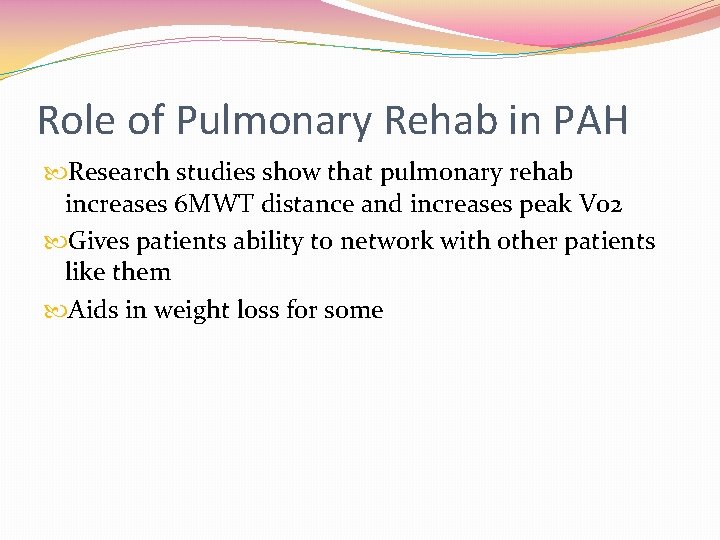 Role of Pulmonary Rehab in PAH

Research studies show that pulmonary rehab increases 6MWT distance and increases peak Vo2

Gives patients ability to network with other patients like them

Aids in weight loss for some